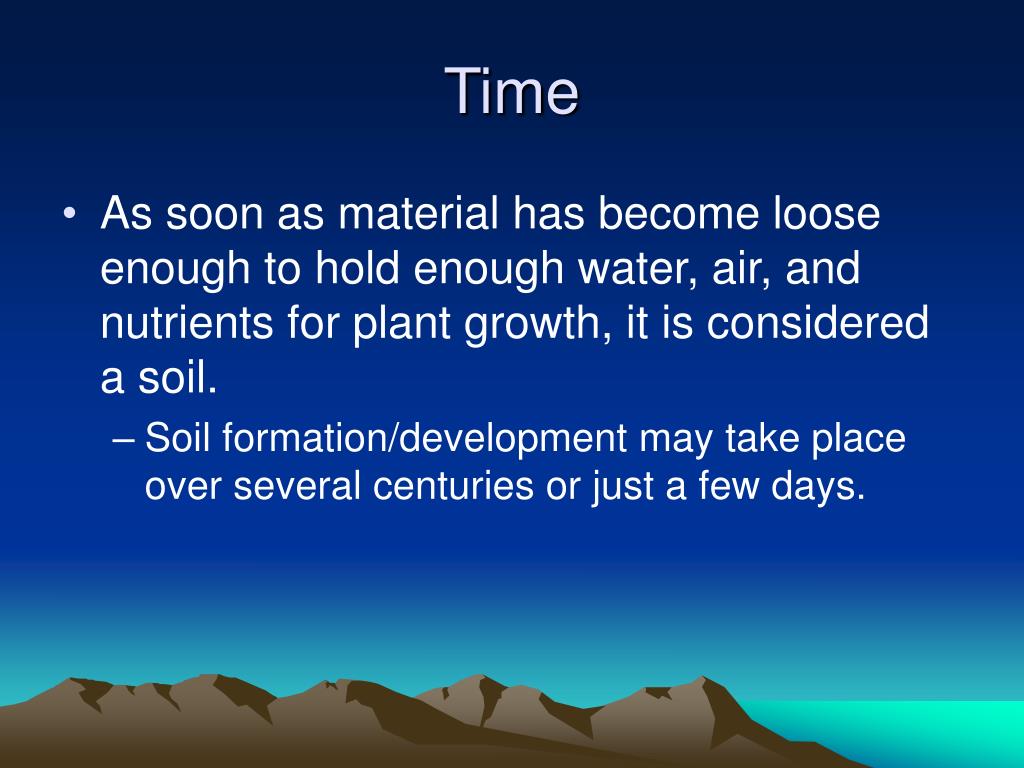 Time

• As soon as material has become loose enough to hold enough water, air, and nutrients for plant growth, it is considered a soil.

– Soil formation/development may take place over several centuries or just a few days.